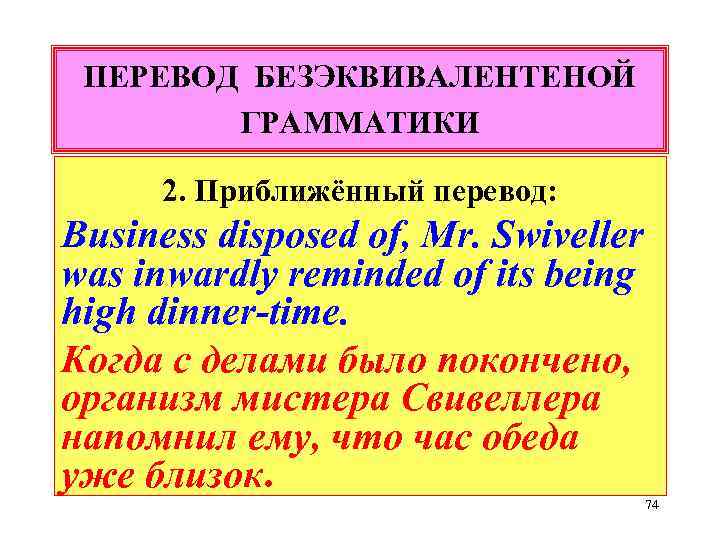 ПЕРЕВОД БЕЗЭКВИВАЛЕНТЕНОЙ ГРАММАТИКИ

2. Приближённый перевод:

Business disposed of, Mr. Swiveller was inwardly reminded of its being high dinner-time.

Когда с делами было покончено, организм мистера Свивеллера напомнил ему, что час обеда уже близок.

74